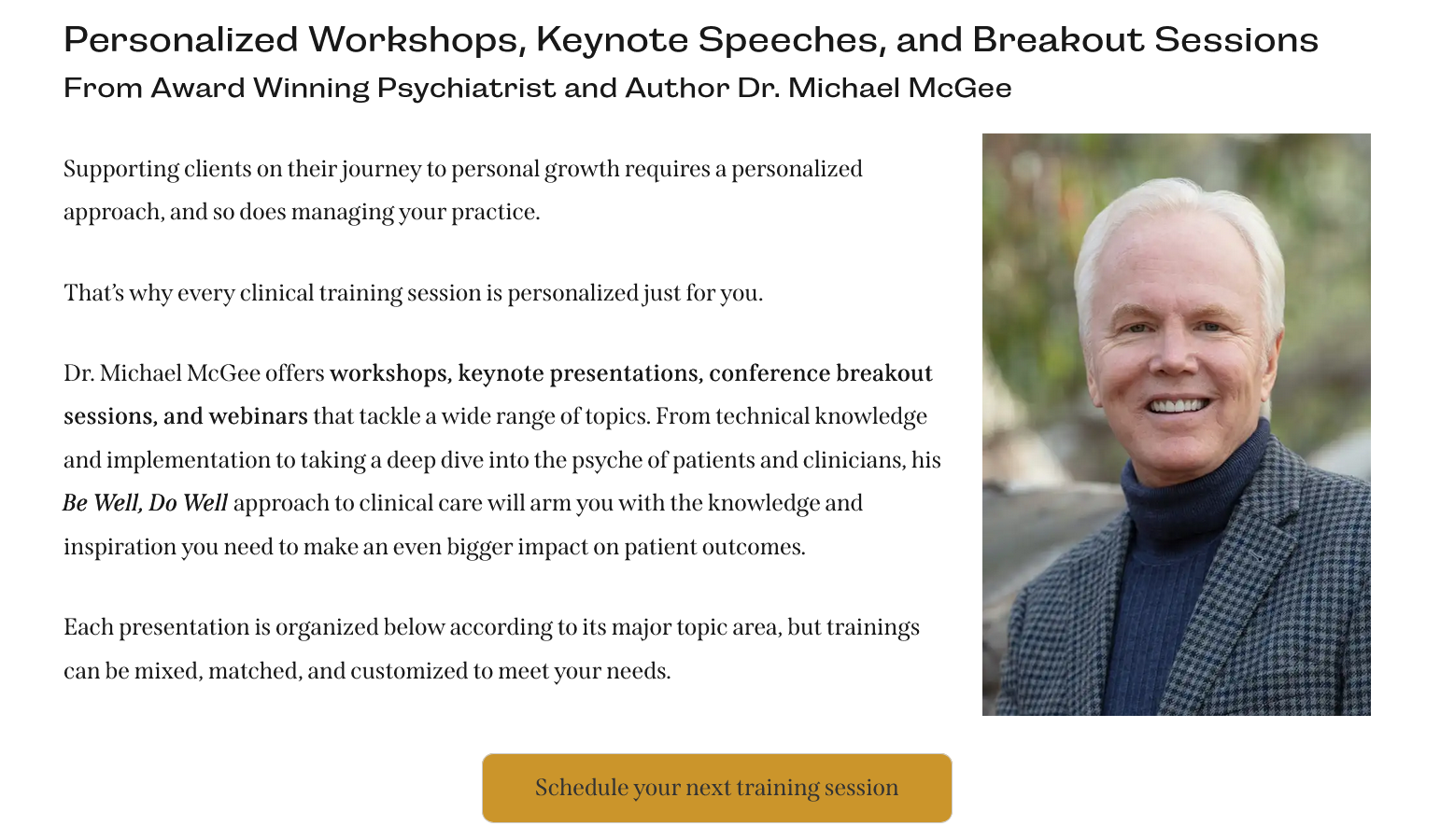 Personalized Workshops, Keynote Speeches, and Breakout Sessions
From Award Winning Psychiatrist and Author Dr. Michael McGee

Supporting clients on their journey to personal growth requires a personalized approach, and so does managing your practice.

That's why every clinical training session is personalized just for you.

Dr. Michael McGee offers workshops, keynote presentations, conference breakout sessions, and webinars that tackle a wide range of topics. From technical knowledge and implementation to taking a deep dive into the psyche of patients and clinicians, his Be Well, Do Well approach to clinical care will arm you with the knowledge and inspiration you need to make an even bigger impact on patient outcomes.

Each presentation is organized below according to its major topic area, but trainings can be mixed, matched, and customized to meet your needs.

Schedule your next training session